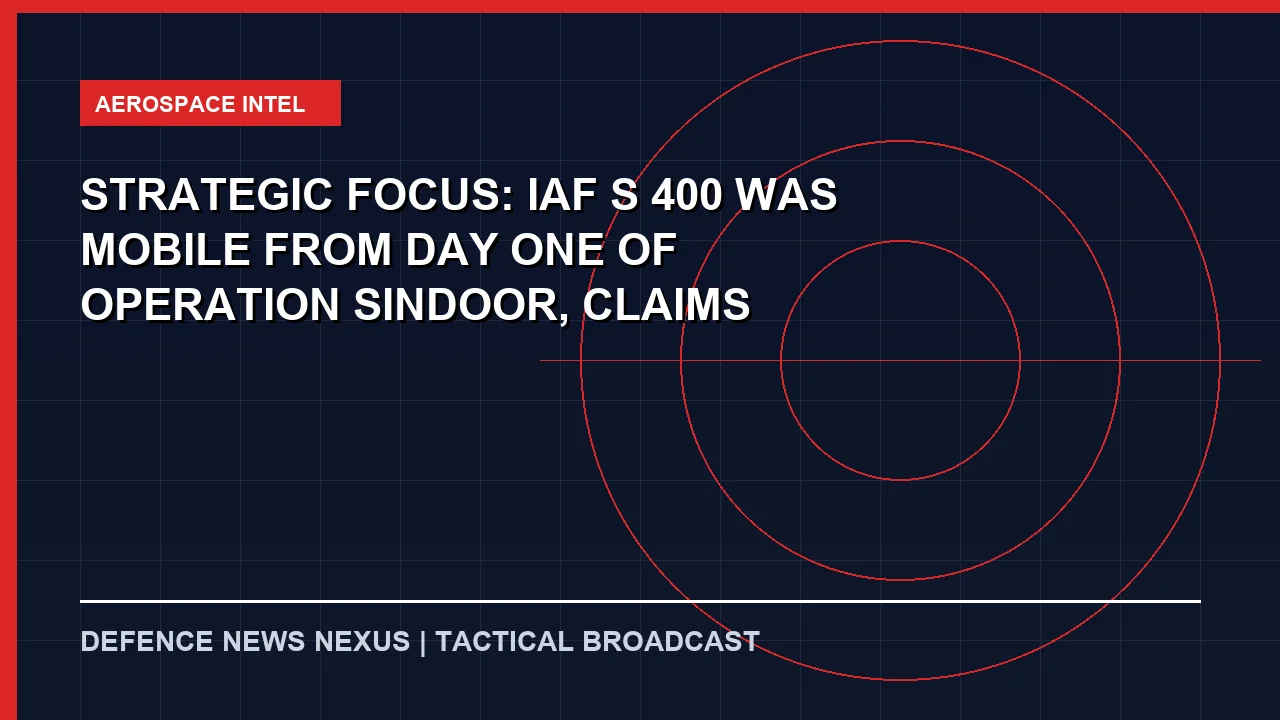 AEROSPACE INTEL

STRATEGIC FOCUS: IAF S 400 WAS MOBILE FROM DAY ONE OF OPERATION SINDOOR, CLAIMS

DEFENCE NEWS NEXUS | TACTICAL BROADCAST